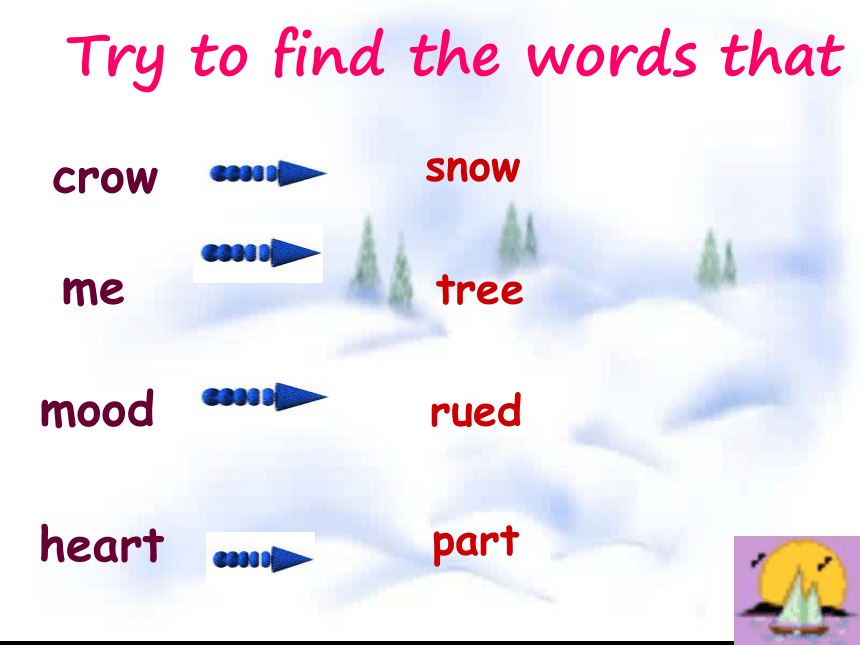 Try to find the words that

crow

snow

me

tree

mood

rued

heart

part